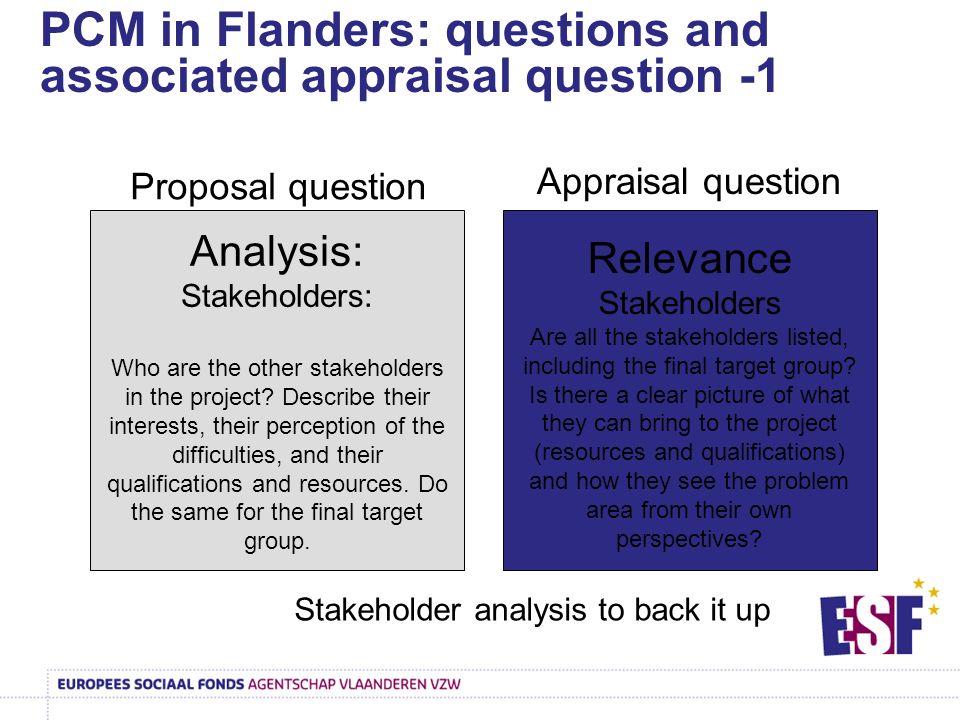 PCM in Flanders: questions and associated appraisal question -1

Proposal question

Analysis:
Stakeholders:

Who are the other stakeholders in the project? Describe their interests, their perception of the difficulties, and their qualifications and resources. Do the same for the final target group.

Appraisal question

Relevance
Stakeholders
Are all the stakeholders listed, including the final target group? Is there a clear picture of what they can bring to the project (resources and qualifications) and how they see the problem area from their own perspectives?

Stakeholder analysis to back it up

ESF

EUROPEES SOCIAAL FONDS AGENTSCHAP VLAANDEREN VZW